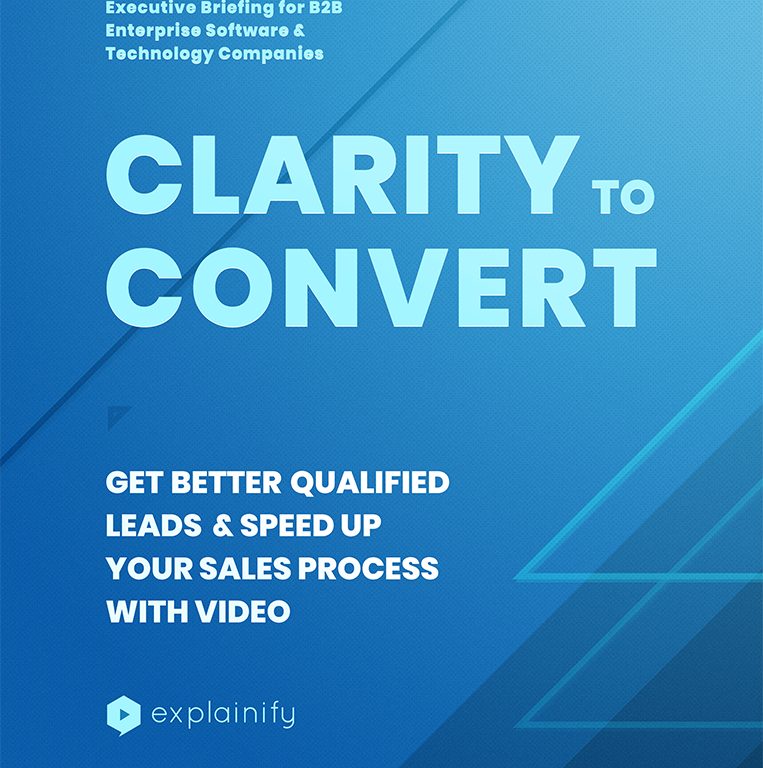 Executive Briefing for B2B Enterprise Software & Technology Companies

CLARITY TO CONVERT

GET BETTER QUALIFIED LEADS & SPEED UP YOUR SALES PROCESS WITH VIDEO

explainify